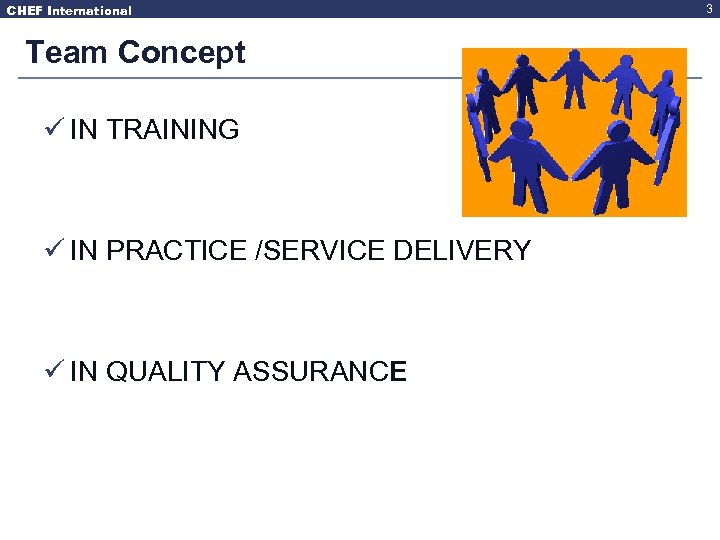 CHEF International

3

Team Concept

✓ IN TRAINING

✓ IN PRACTICE /SERVICE DELIVERY

✓ IN QUALITY ASSURANCE